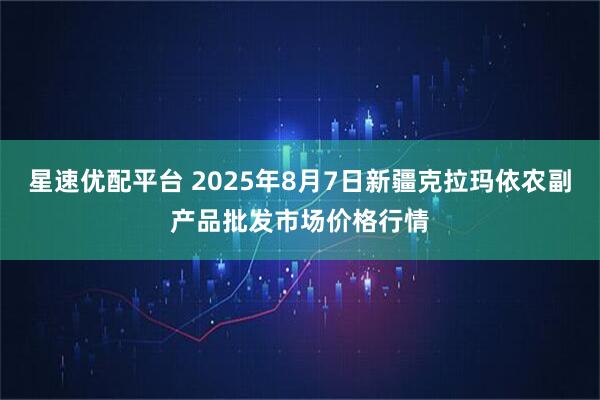 星速优配平台 2025年8月7日新疆克拉玛依农副产品批发市场价格行情